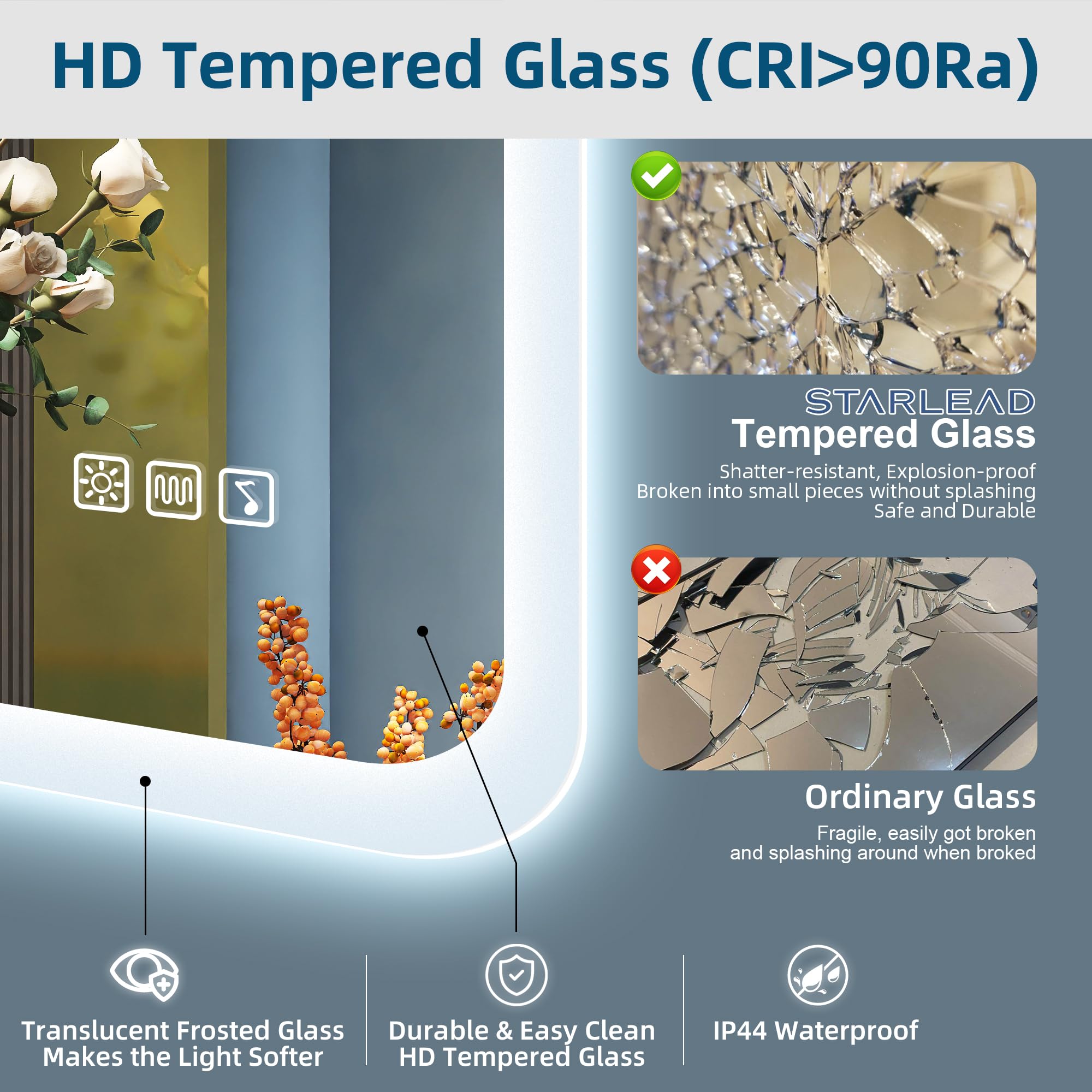 HD Tempered Glass (CRI>90Ra)

STARLEAD
Tempered Glass
Shatter-resistant, Explosion-proof
Broken into small pieces without splashing
Safe and Durable

Ordinary Glass
Fragile, easily got broken
and splashing around when broked

Translucent Frosted Glass
Makes the Light Softer

Durable & Easy Clean
HD Tempered Glass

IP44 Waterproof